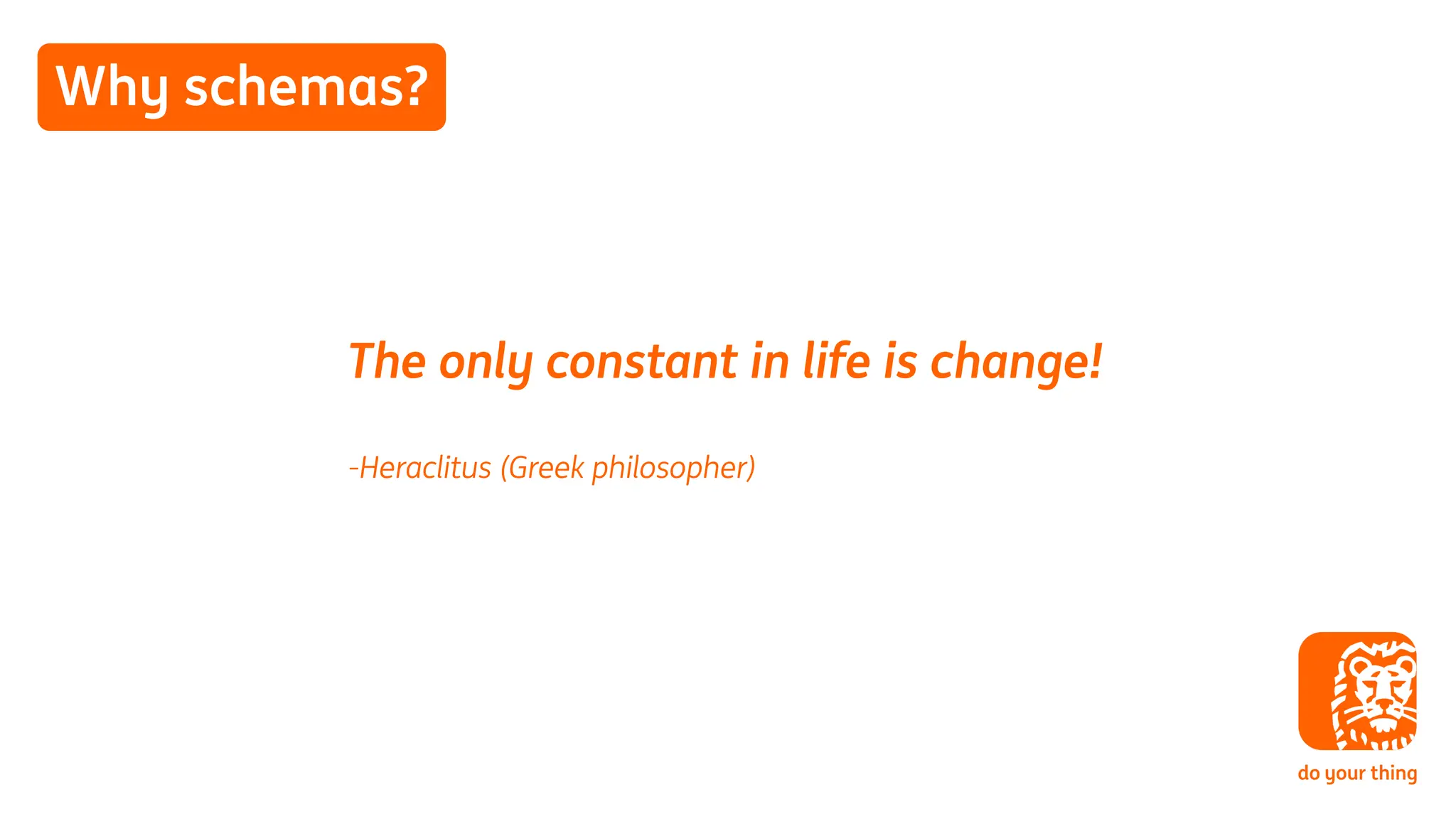 Why schemas?

The only constant in life is change!

-Heraclitus (Greek philosopher)

do your thing